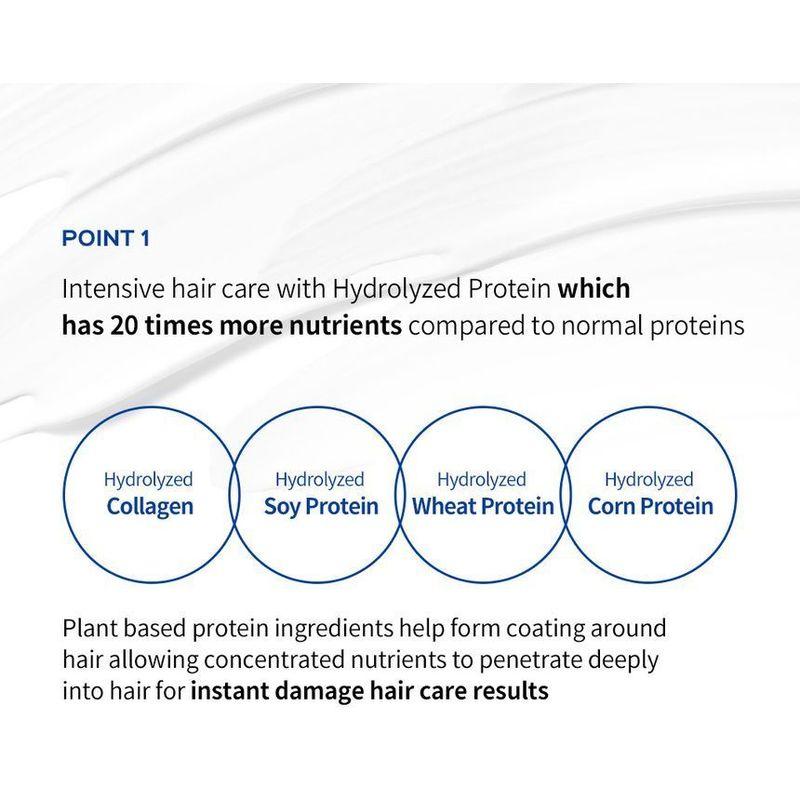 POINT 1

Intensive hair care with Hydrolyzed Protein which has 20 times more nutrients compared to normal proteins

Hydrolyzed Collagen

Hydrolyzed Soy Protein

Hydrolyzed Wheat Protein

Hydrolyzed Corn Protein

Plant based protein ingredients help form coating around hair allowing concentrated nutrients to penetrate deeply into hair for instant damage hair care results